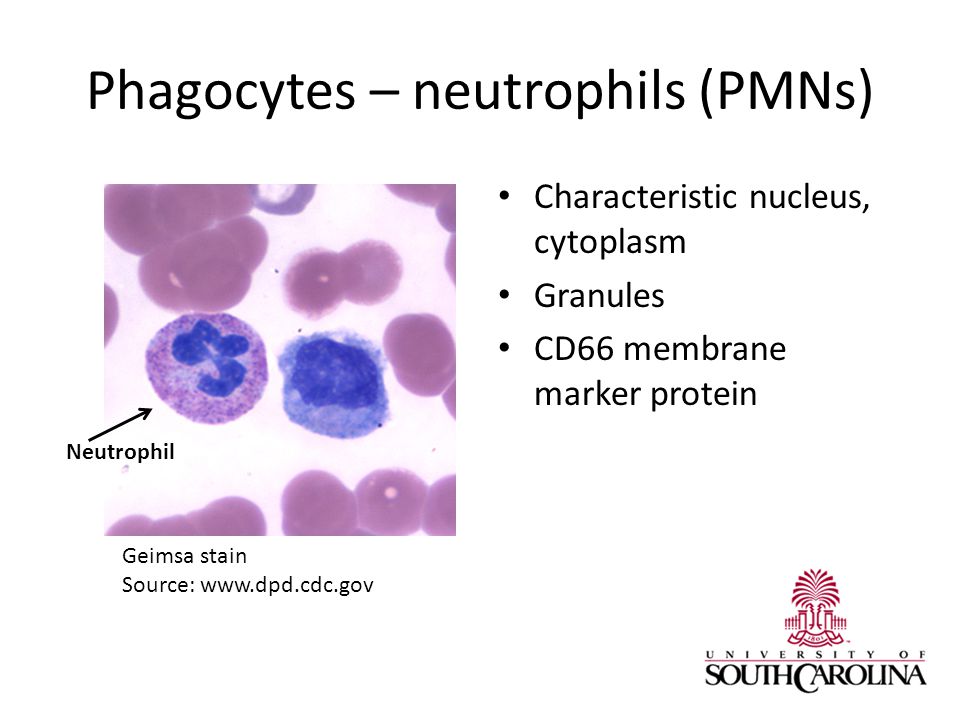 Phagocytes – neutrophils (PMNs)

Neutrophil

Geimsa stain
Source: www.dpd.cdc.gov

• Characteristic nucleus, cytoplasm
• Granules
• CD66 membrane marker protein

1801

UNIVERSITY OF
SOUTH CAROLINA